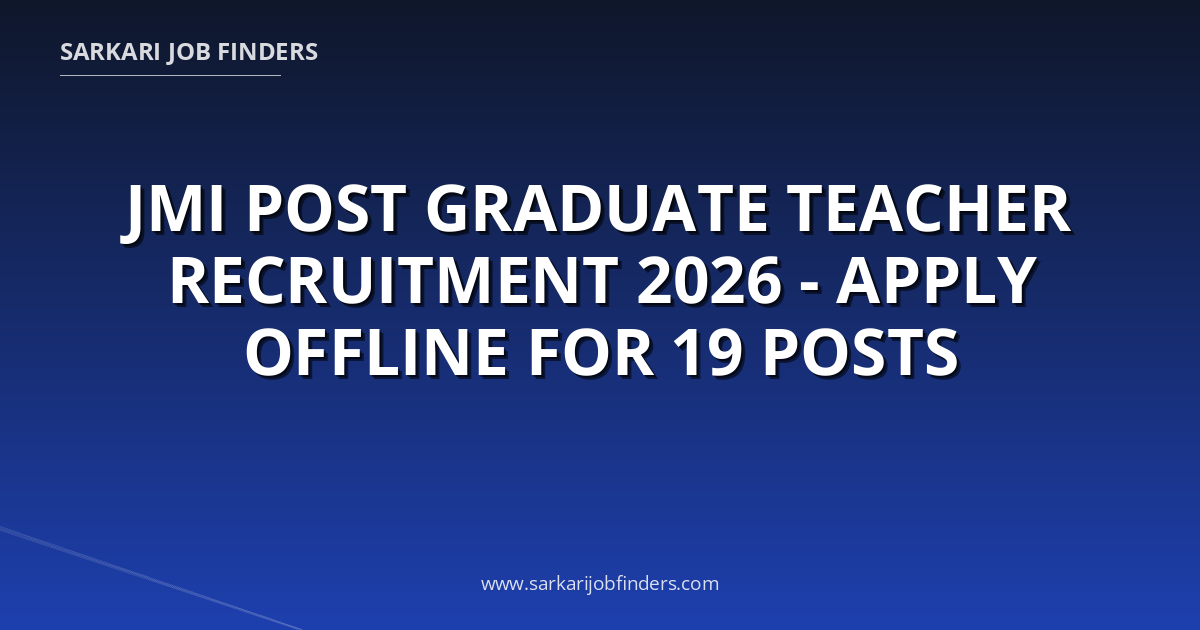 SARKARI JOB FINDERS

JMI POST GRADUATE TEACHER RECRUITMENT 2026 - APPLY OFFLINE FOR 19 POSTS

www.sarkarijobfinders.com